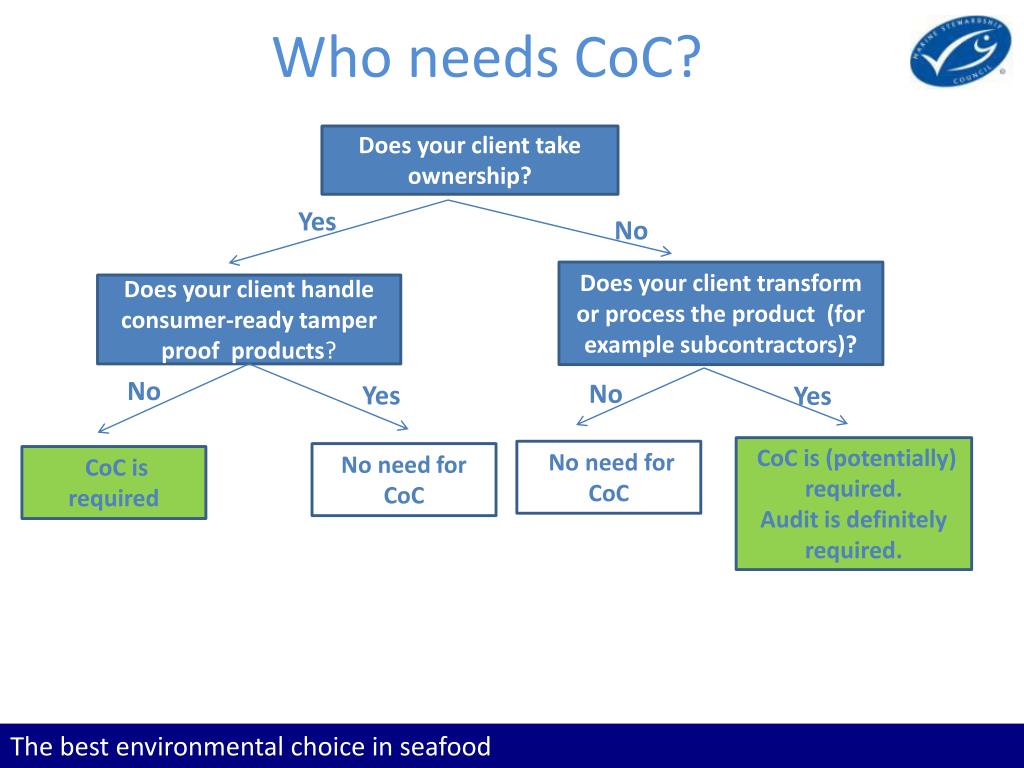 Who needs CoC?

MARINE STEWARDSHIP COUNCIL

Does your client take ownership?

Yes

No

Does your client handle consumer-ready tamper proof products?

Does your client transform or process the product (for example subcontractors)?

No

Yes

No

Yes

CoC is required

No need for CoC

No need for CoC

CoC is (potentially) required. Audit is definitely required.

The best environmental choice in seafood